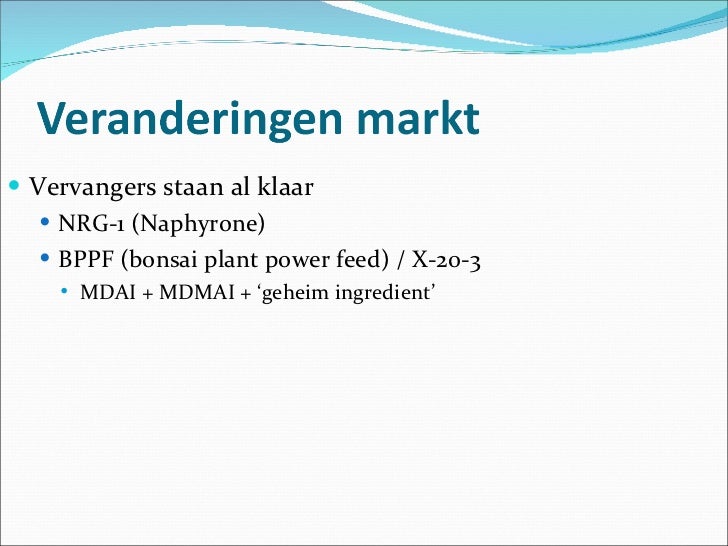 Veranderingen markt

- Vervangers staan al klaar
  - NRG-1 (Naphyrone)
  - BPPF (bonsai plant power feed) / X-20-3
    - MDAI + MDMAI + ‘geheim ingredient’